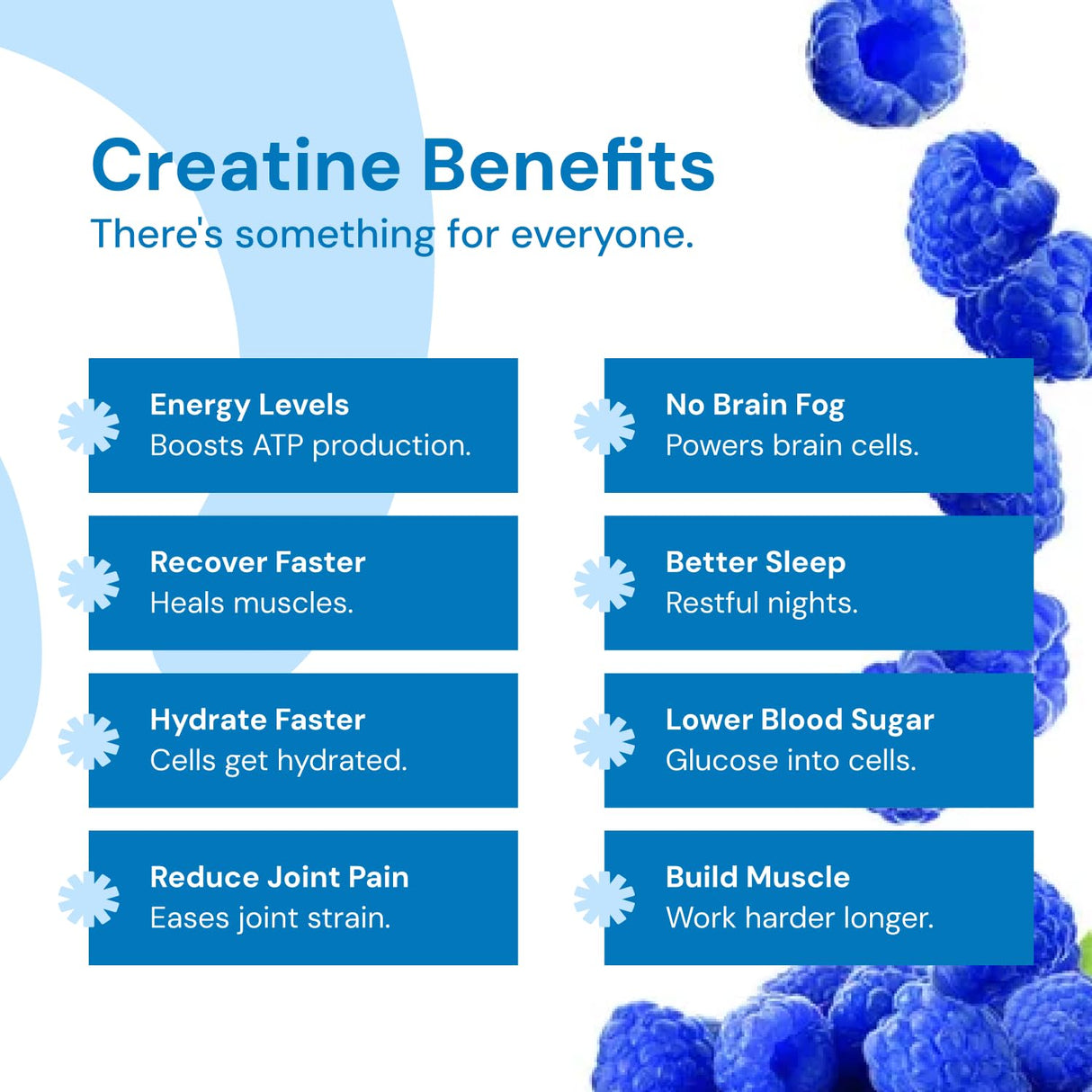 Creatine Benefits
There's something for everyone.

Energy Levels
Boosts ATP production.

Recover Faster
Heals muscles.

Hydrate Faster
Cells get hydrated.

Reduce Joint Pain
Eases joint strain.

No Brain Fog
Powers brain cells.

Better Sleep
Restful nights.

Lower Blood Sugar
Glucose into cells.

Build Muscle
Work harder longer.